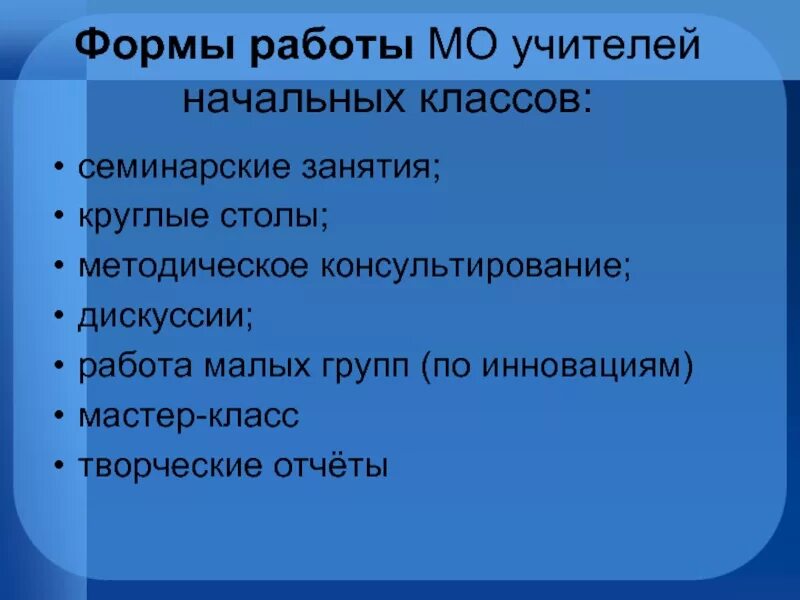 Формы работы МО учителей начальных классов:

• семинарские занятия;
• круглые столы;
• методическое консультирование;
• дискуссии;
• работа малых групп (по инновациям)
• мастер-класс
• творческие отчёты